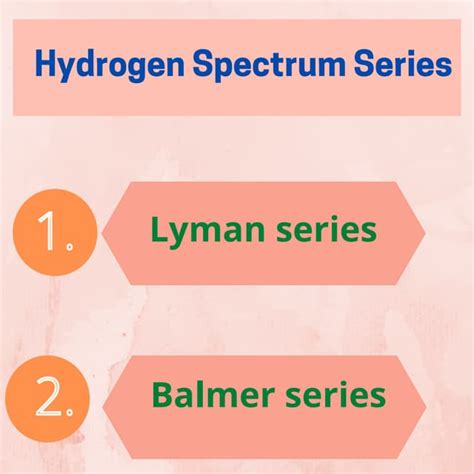 Hydrogen Spectrum Series

1. Lyman series

2. Balmer series